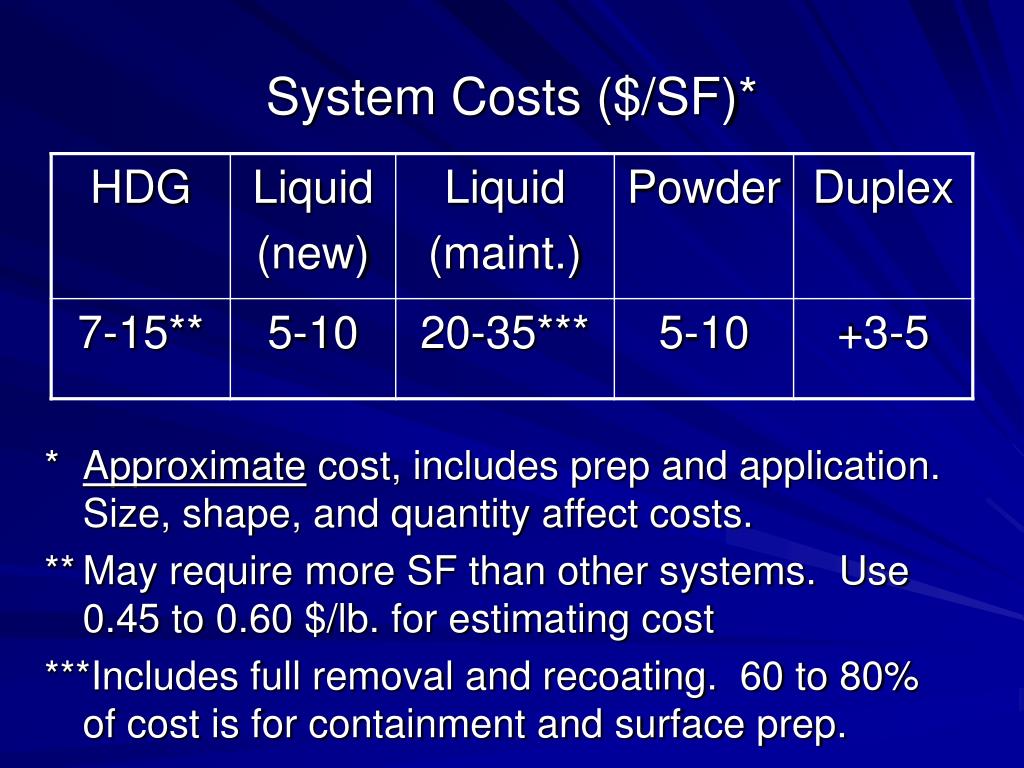 System Costs ($/SF)*

| HDG | Liquid (new) | Liquid (maint.) | Powder | Duplex |
|---|---|---|---|---|
| 7-15** | 5-10 | 20-35*** | 5-10 | +3-5 |

* Approximate cost, includes prep and application. Size, shape, and quantity affect costs.

** May require more SF than other systems. Use 0.45 to 0.60 $/lb. for estimating cost

***Includes full removal and recoating. 60 to 80% of cost is for containment and surface prep.